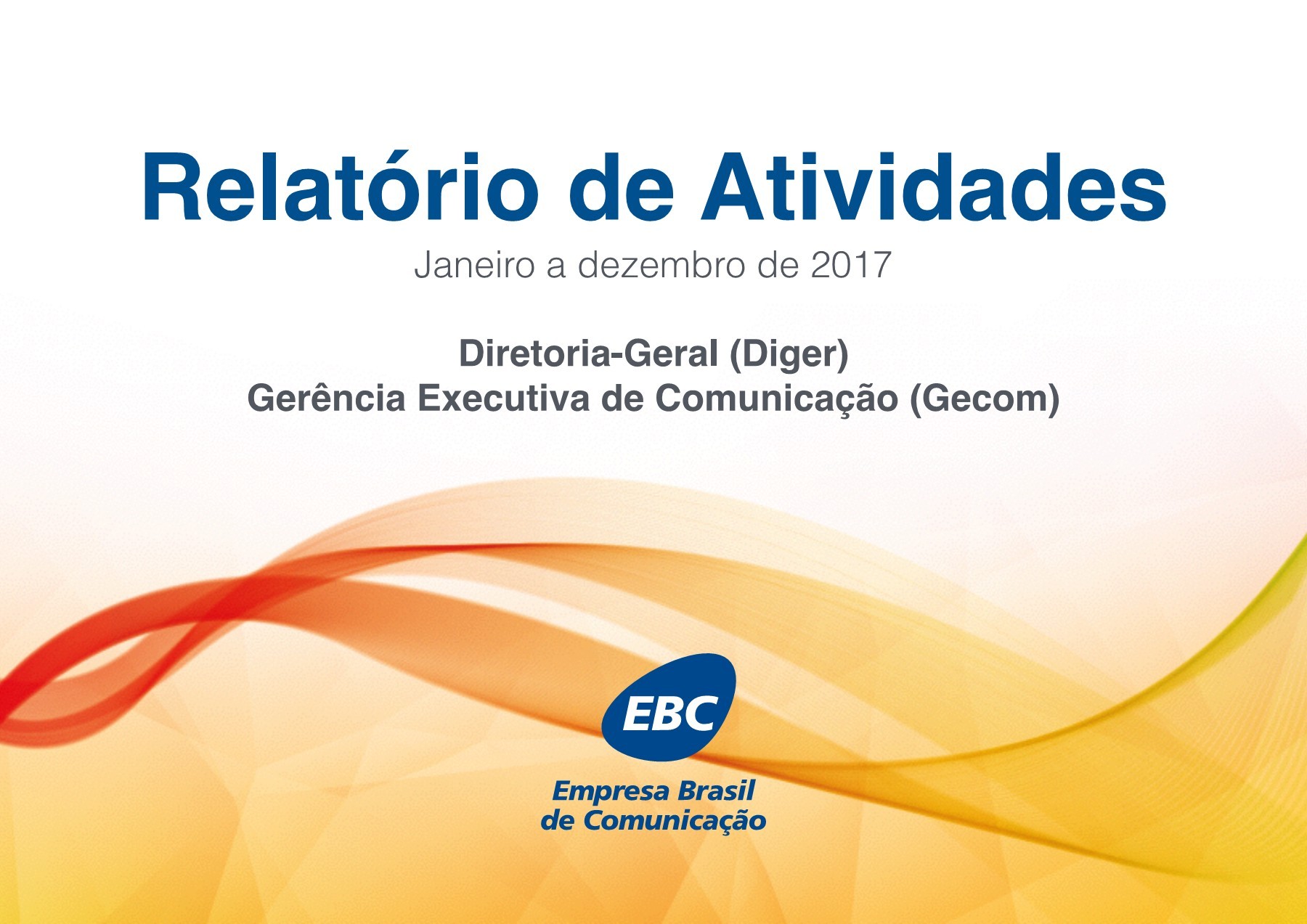 Relatório de Atividades

Janeiro a dezembro de 2017

Diretoria-Geral (Diger)
Gerência Executiva de Comunicação (Gecom)

EBC

Empresa Brasil
de Comunicação